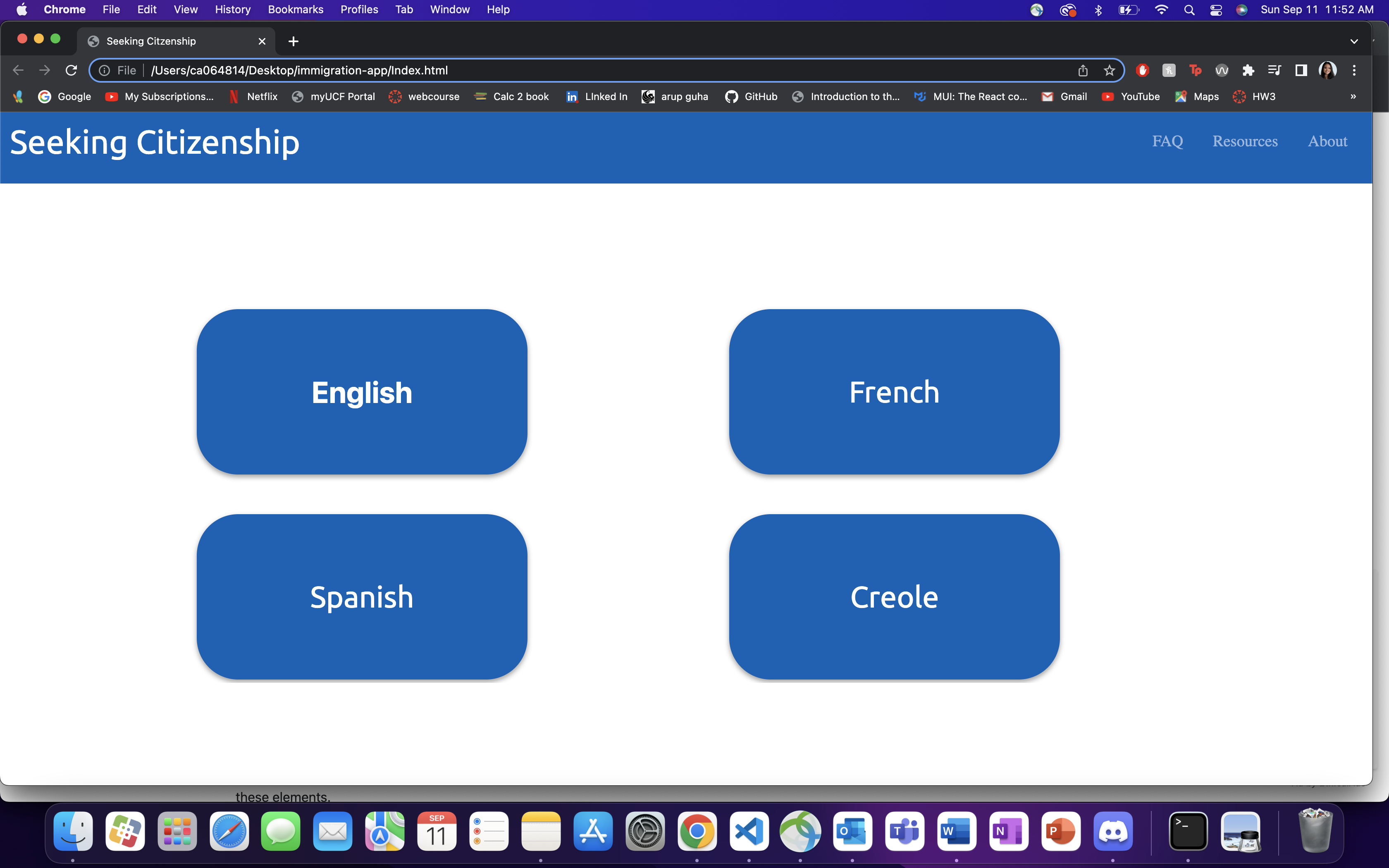 Chrome File Edit View History Bookmarks Profiles Tab Window Help
Sun Sep 11 11:52 AM

Seeking Citzenship

File | /Users/ca064814/Desktop/immigration-app/Index.html

Google My Subscriptions... Netflix myUCF Portal webcourse Calc 2 book Linked In arup guha GitHub Introduction to th... MUI: The React co... Gmail YouTube Maps HW3 »

Seeking Citizenship

FAQ Resources About

English

French

Spanish

Creole

these elements.

SEP
11